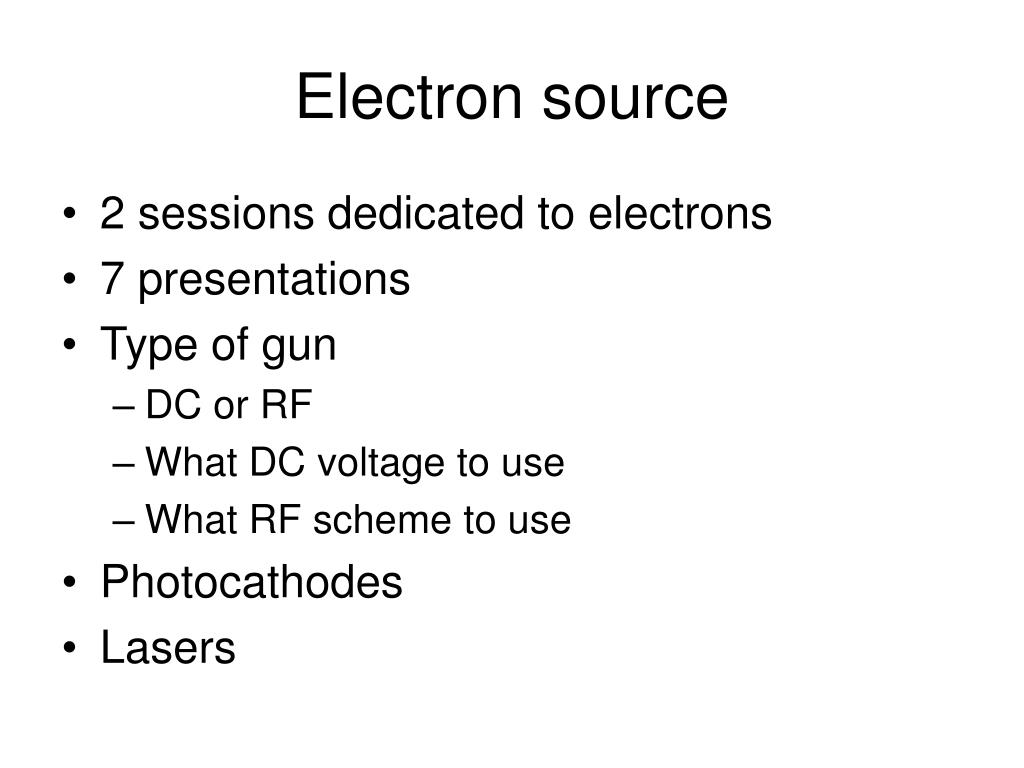 Electron source

• 2 sessions dedicated to electrons
• 7 presentations
• Type of gun
– DC or RF
– What DC voltage to use
– What RF scheme to use
• Photocathodes
• Lasers